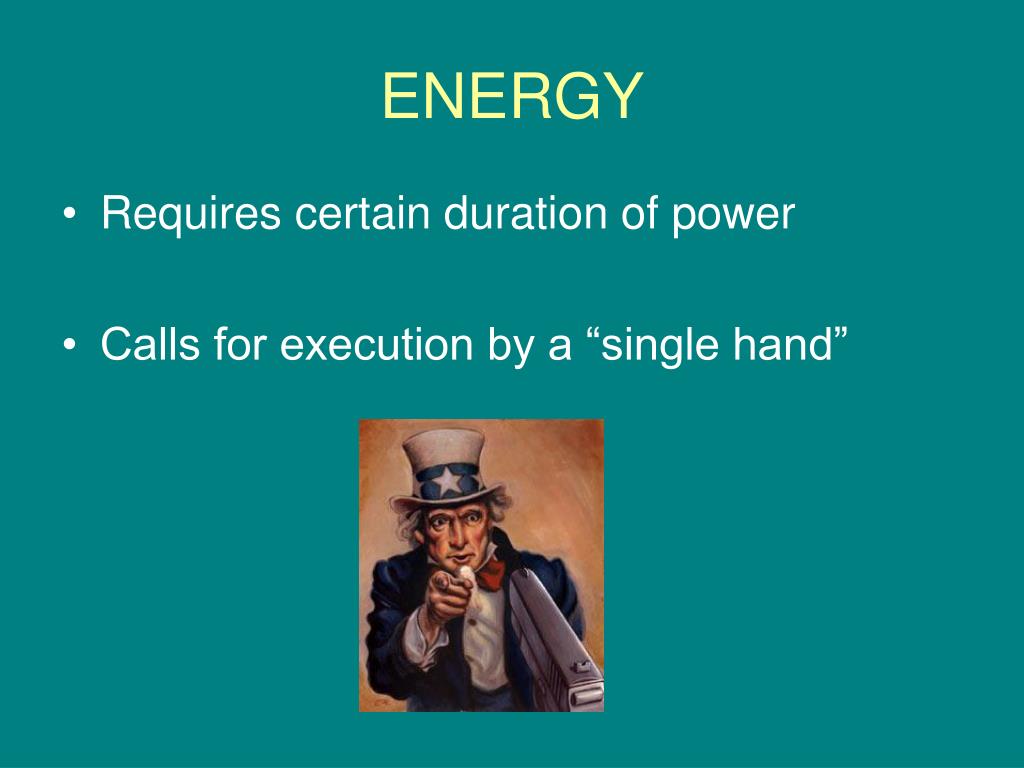 ENERGY

• Requires certain duration of power

• Calls for execution by a “single hand”